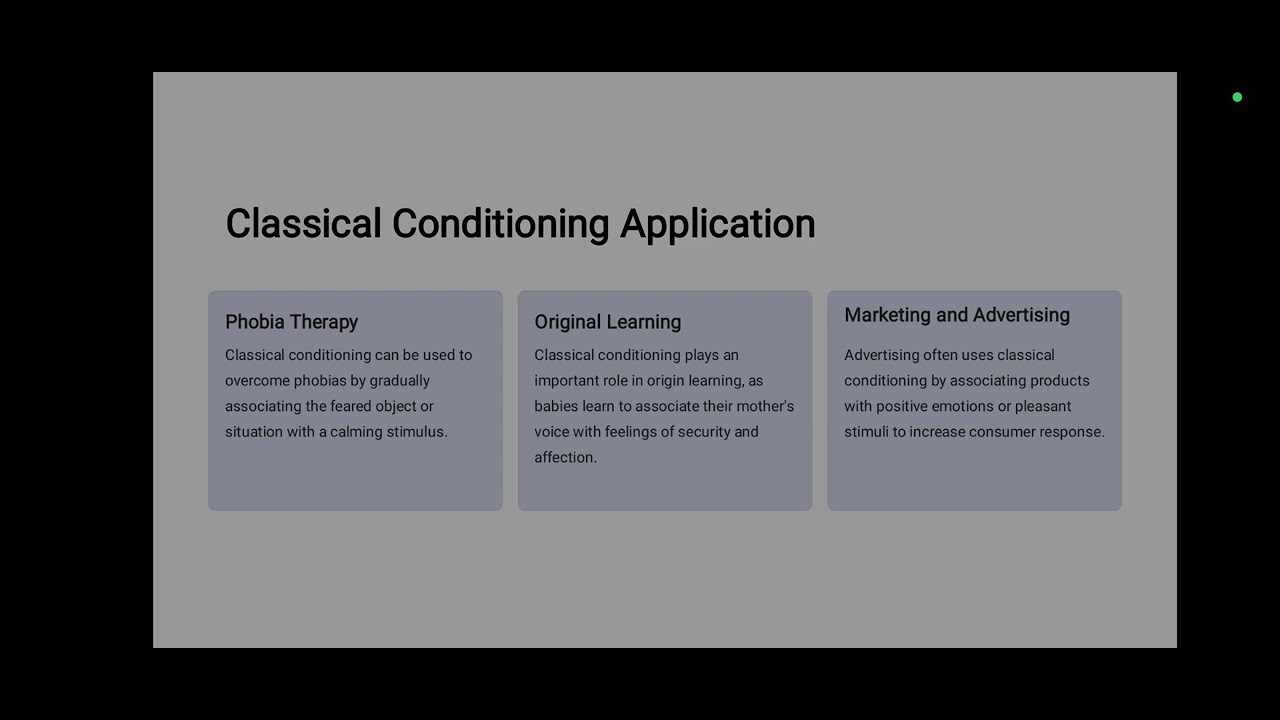 Classical Conditioning Application

Phobia Therapy

Classical conditioning can be used to overcome phobias by gradually associating the feared object or situation with a calming stimulus.

Original Learning

Classical conditioning plays an important role in origin learning, as babies learn to associate their mother's voice with feelings of security and affection.

Marketing and Advertising

Advertising often uses classical conditioning by associating products with positive emotions or pleasant stimuli to increase consumer response.